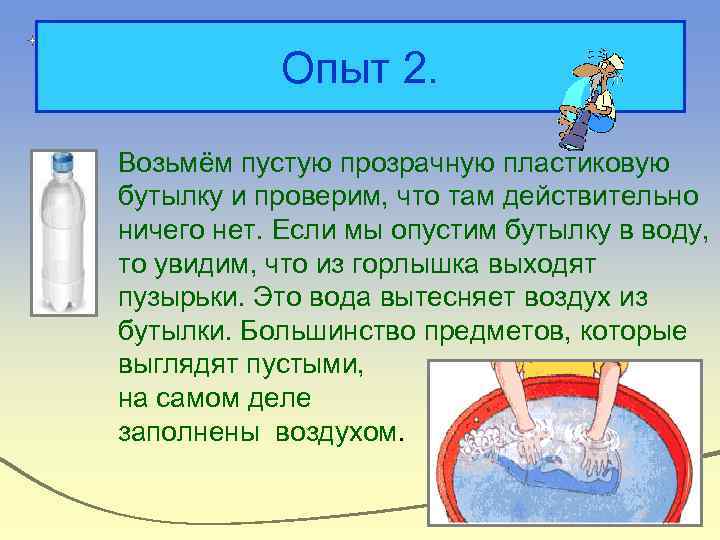 Опыт 2.

Возьмём пустую прозрачную пластиковую бутылку и проверим, что там действительно ничего нет. Если мы опустим бутылку в воду, то увидим, что из горлышка выходят пузырьки. Это вода вытесняет воздух из бутылки. Большинство предметов, которые выглядят пустыми, на самом деле заполнены воздухом.